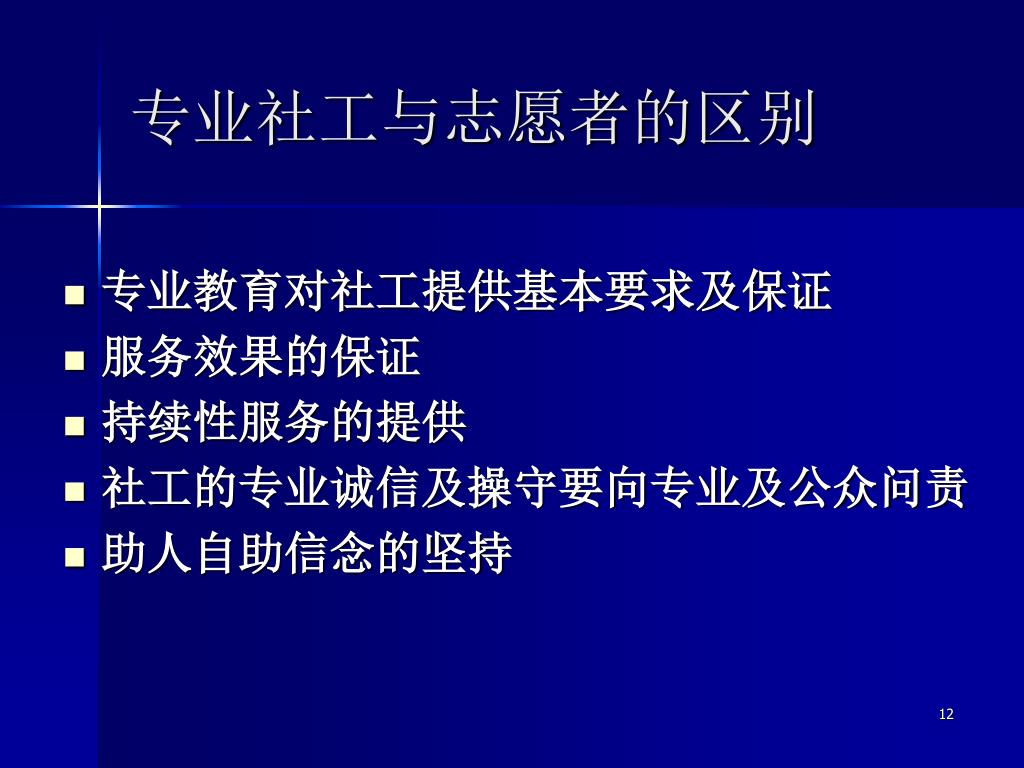 专业社工与志愿者的区别

- 专业教育对社工提供基本要求及保证
- 服务效果的保证
- 持续性服务的提供
- 社工的专业诚信及操守要向专业及公众问责
- 助人自助信念的坚持

12